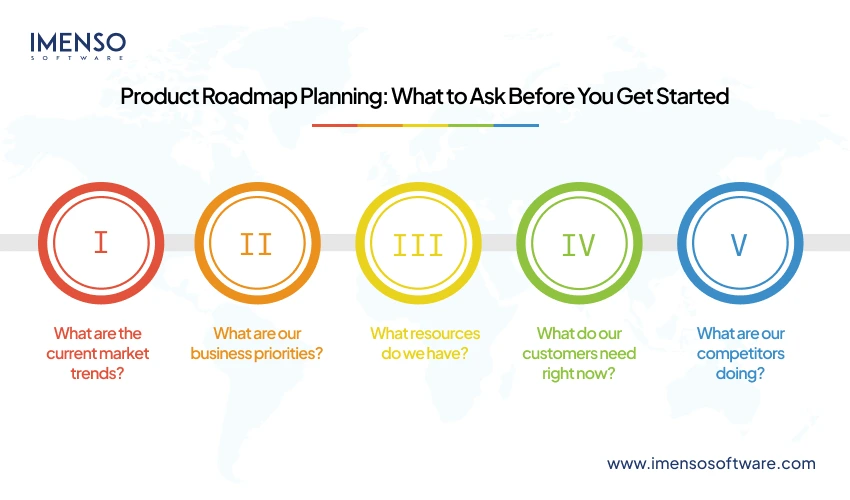 IMENSO
SOFTWARE

Product Roadmap Planning: What to Ask Before You Get Started

I

What are the current market trends?

II

What are our business priorities?

III

What resources do we have?

IV

What do our customers need right now?

V

What are our competitors doing?

www.imensosoftware.com